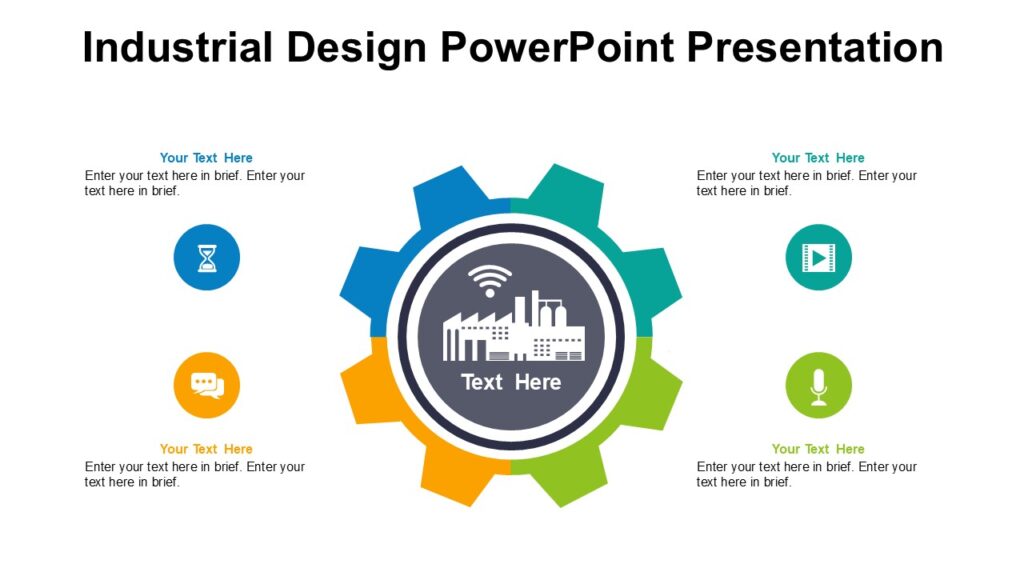 Industrial Design PowerPoint Presentation

Your Text Here
Enter your text here in brief. Enter your text here in brief.

Your Text Here
Enter your text here in brief. Enter your text here in brief.

Text Here

Your Text Here
Enter your text here in brief. Enter your text here in brief.

Your Text Here
Enter your text here in brief. Enter your text here in brief.